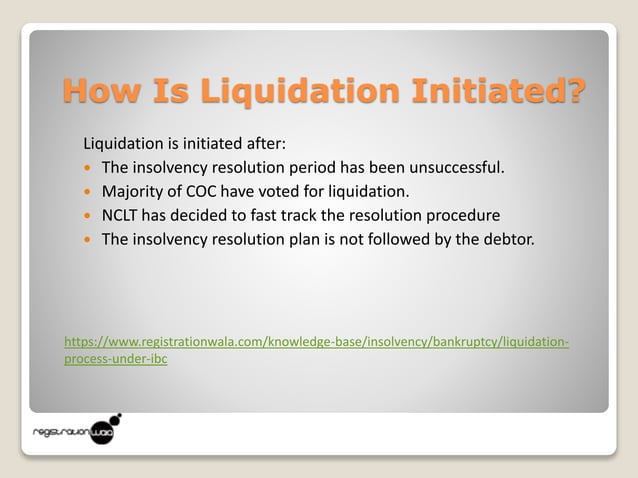 How Is Liquidation Initiated?

Liquidation is initiated after:

- The insolvency resolution period has been unsuccessful.
- Majority of COC have voted for liquidation.
- NCLT has decided to fast track the resolution procedure
- The insolvency resolution plan is not followed by the debtor.

https://www.registrationwala.com/knowledge-base/insolvency/bankruptcy/liquidation-process-under-ibc

registrationwala